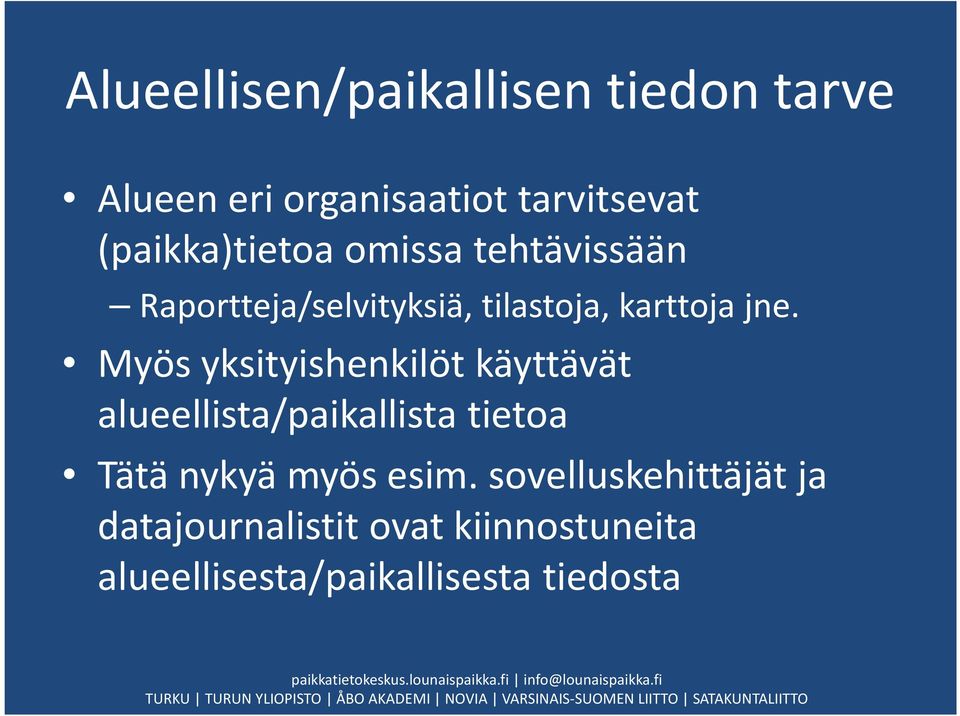 Alueellisen/paikallisen tiedon tarve

• Alueen eri organisaatiot tarvitsevat (paikka)tietoa omissa tehtävissään
– Raportteja/selvityksiä, tilastoja, karttoja jne.
• Myös yksityishenkilöt käyttävät alueellista/paikallista tietoa
• Tätä nykyä myös esim. sovelluskehittäjät ja datajournalistit ovat kiinnostuneita alueellisesta/paikallisesta tiedosta

paikkatietokeskus.lounaispaikka.fi | info@lounaispaikka.fi
TURKU | TURUN YLIOPISTO | ÅBO AKADEMI | NOVIA | VARSINAIS-SUOMEN LIITTO | SATAKUNTALIITTO